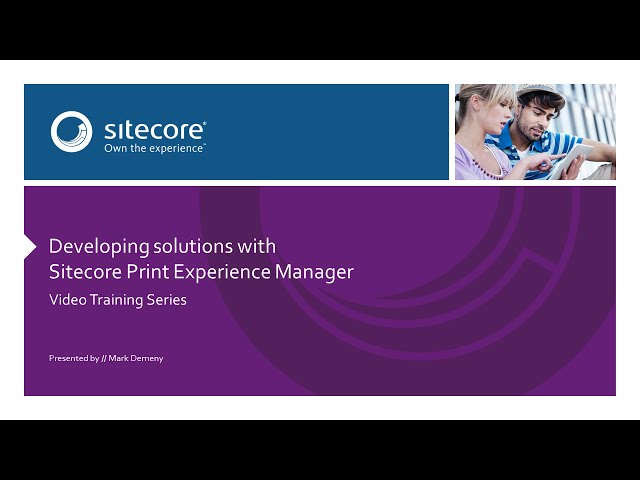 sitecore®
Own the experience™

Developing solutions with
Sitecore Print Experience Manager

Video Training Series

Presented by // Mark Demeny